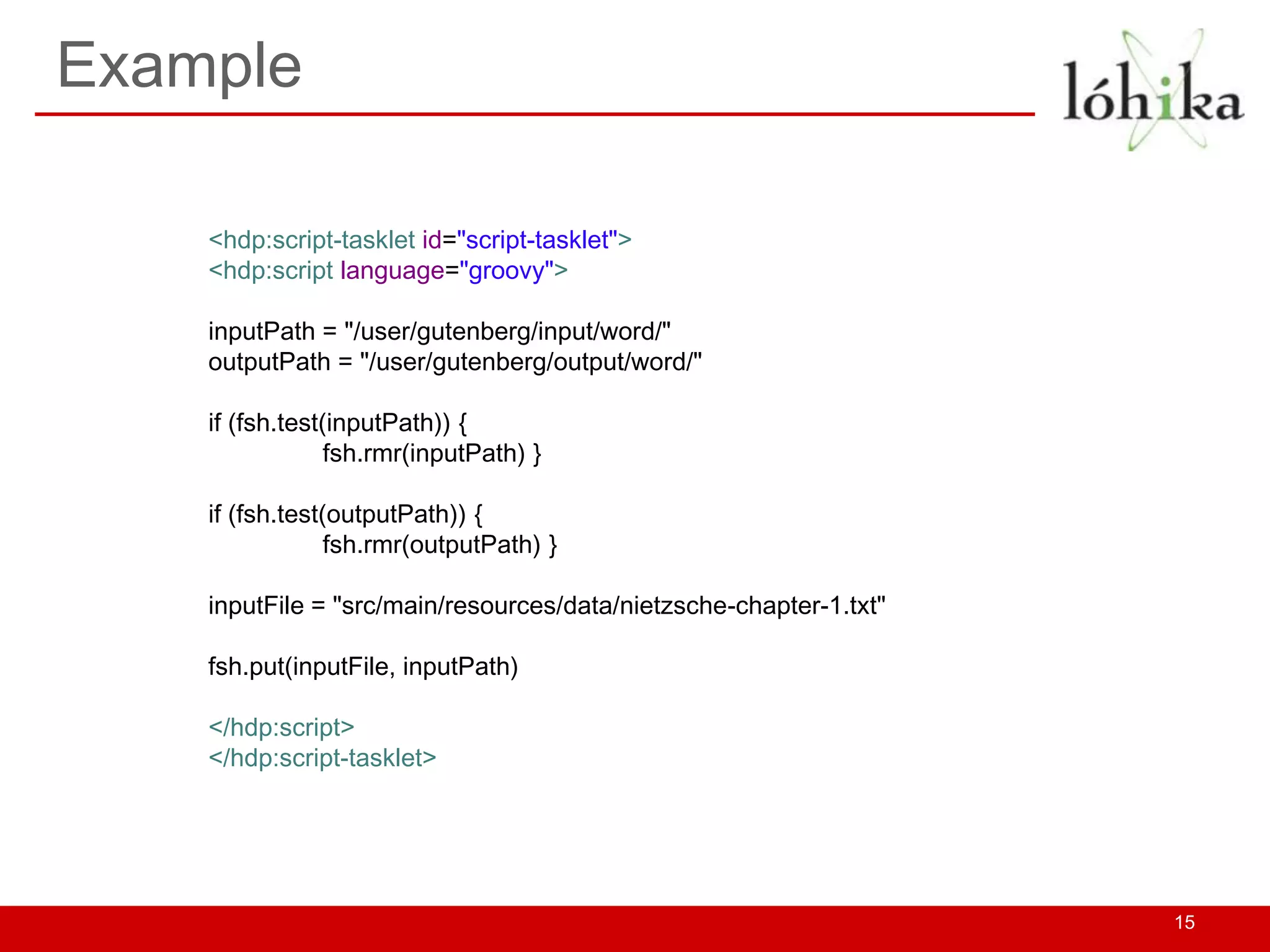 Example

lóhika

<hdp:script-tasklet id="script-tasklet">
<hdp:script language="groovy">

inputPath = "/user/gutenberg/input/word/"
outputPath = "/user/gutenberg/output/word/"

if (fsh.test(inputPath)) {
fsh.rmr(inputPath) }

if (fsh.test(outputPath)) {
fsh.rmr(outputPath) }

inputFile = "src/main/resources/data/nietzsche-chapter-1.txt"

fsh.put(inputFile, inputPath)

</hdp:script>
</hdp:script-tasklet>

15